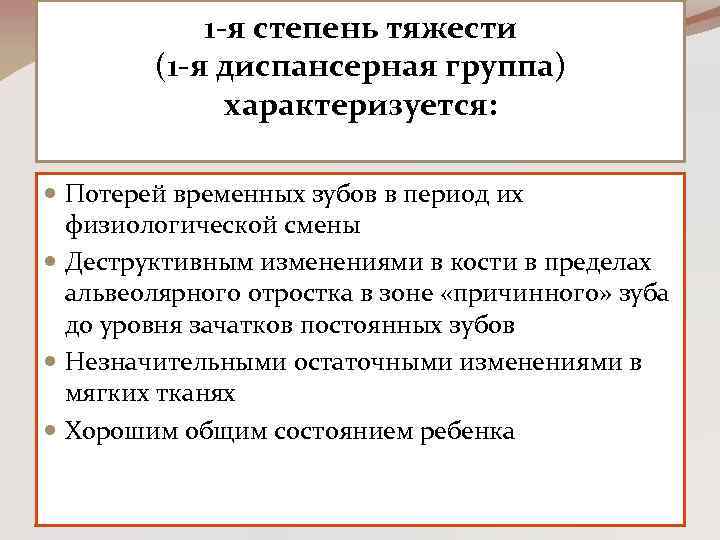 1-я степень тяжести
(1-я диспансерная группа)
характеризуется:

• Потерей временных зубов в период их физиологической смены
• Деструктивным изменениями в кости в пределах альвеолярного отростка в зоне «причинного» зуба до уровня зачатков постоянных зубов
• Незначительными остаточными изменениями в мягких тканях
• Хорошим общим состоянием ребенка